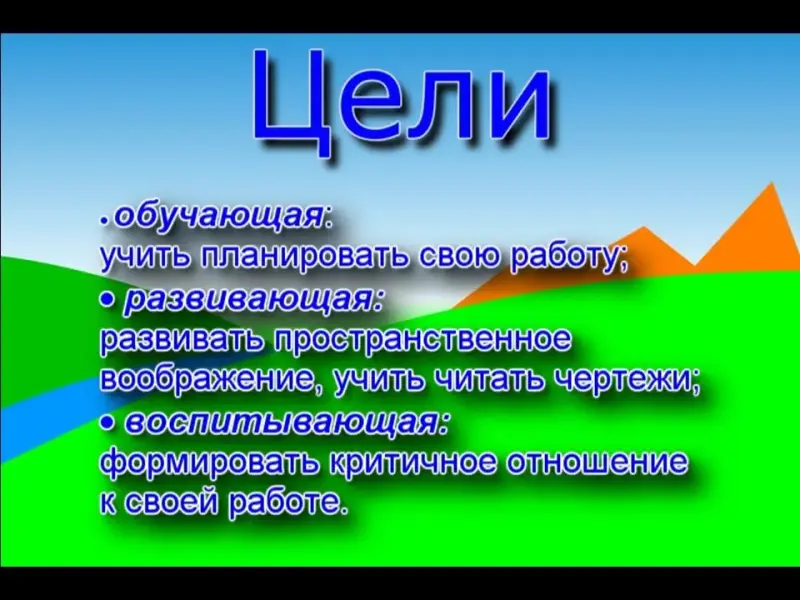 Цели

• обучающая:
учить планировать свою работу;

• развивающая:
развивать пространственное воображение, учить читать чертежи;

• воспитывающая:
формировать критичное отношение к своей работе.